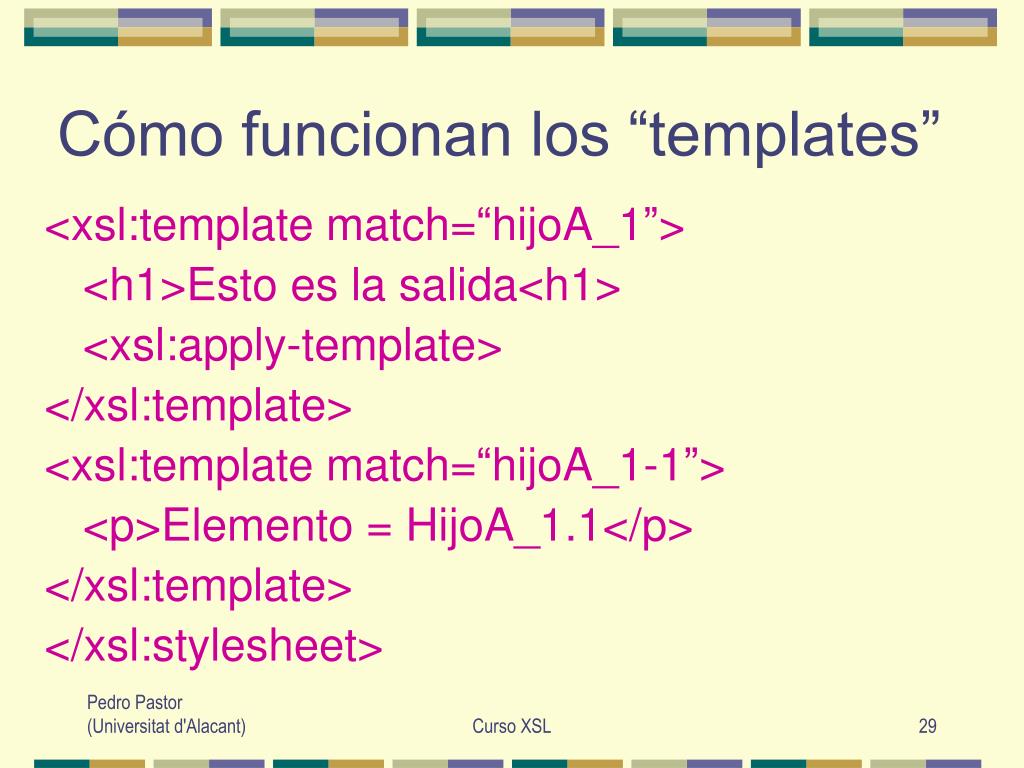 Cómo funcionan los “templates”

<xsl:template match=“hijoA_1”>
<h1>Esto es la salida<h1>
<xsl:apply-template>
</xsl:template>
<xsl:template match=“hijoA_1-1”>
<p>Elemento = HijoA_1.1</p>
</xsl:template>
</xsl:stylesheet>

Pedro Pastor
(Universitat d'Alacant)

Curso XSL

29